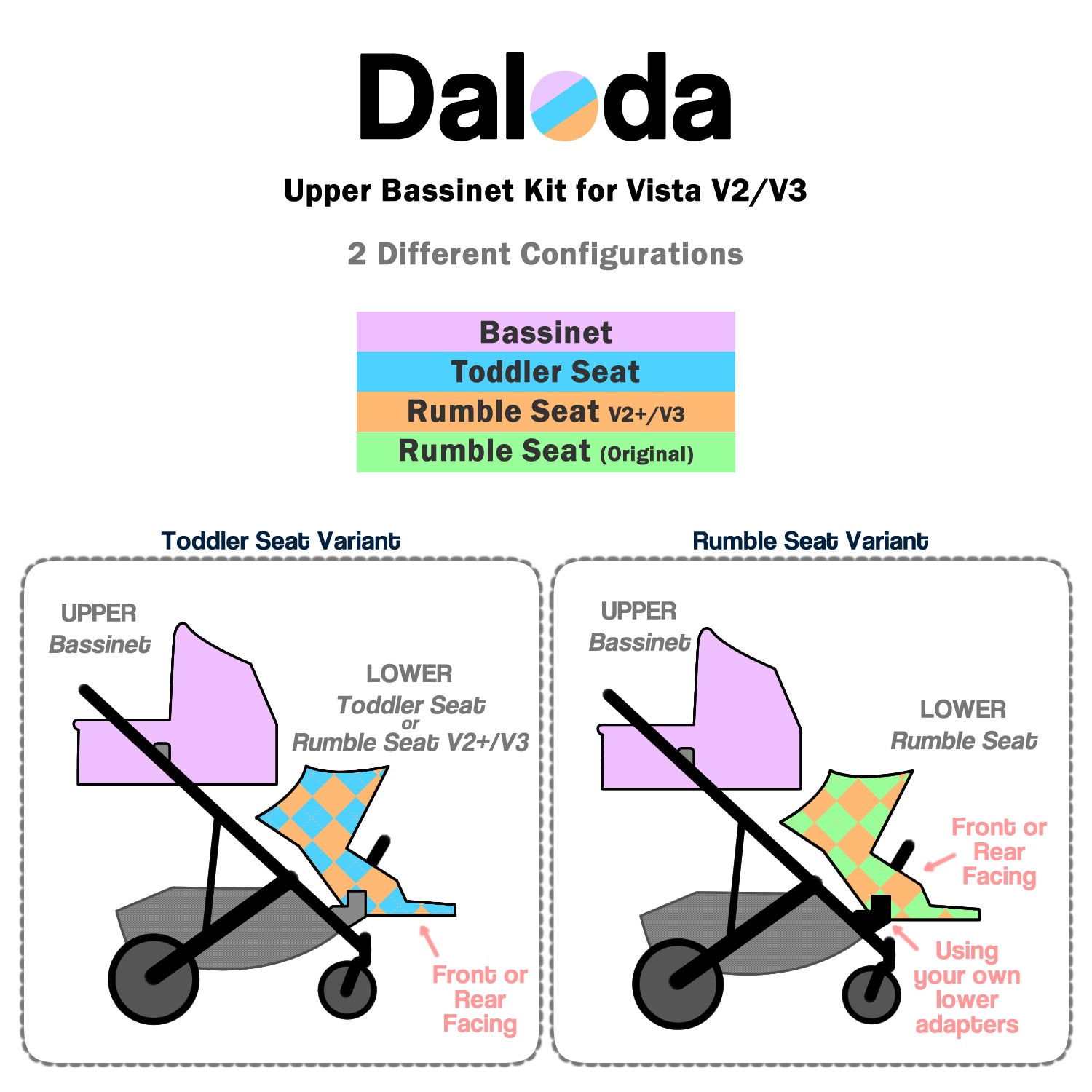 Daloda

Upper Bassinet Kit for Vista V2/V3

2 Different Configurations

Bassinet
Toddler Seat
Rumble Seat V2+/V3
Rumble Seat (Original)

Toddler Seat Variant

UPPER
Bassinet

LOWER
Toddler Seat
or
Rumble Seat V2+/V3

Front or Rear Facing

Rumble Seat Variant

UPPER
Bassinet

LOWER
Rumble Seat

Front or Rear Facing

Using your own lower adapters